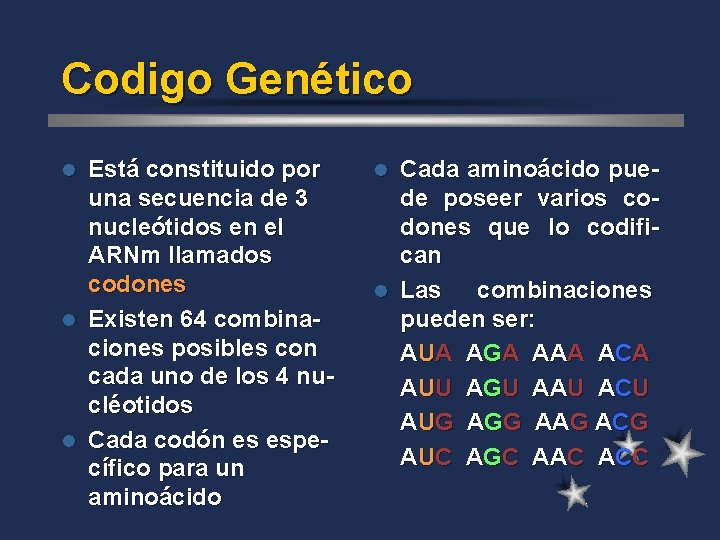 Codigo Genético

- Está constituido por una secuencia de 3 nucleótidos en el ARNm llamados codones
- Existen 64 combinaciones posibles con cada uno de los 4 nucléotidos
- Cada codón es específico para un aminoácido

- Cada aminoácido puede poseer varios codones que lo codifican
- Las combinaciones pueden ser:

AUA AGA AAA ACA
AUU AGU AAU ACU
AUG AGG AAG ACG
AUC AGC AAC ACC